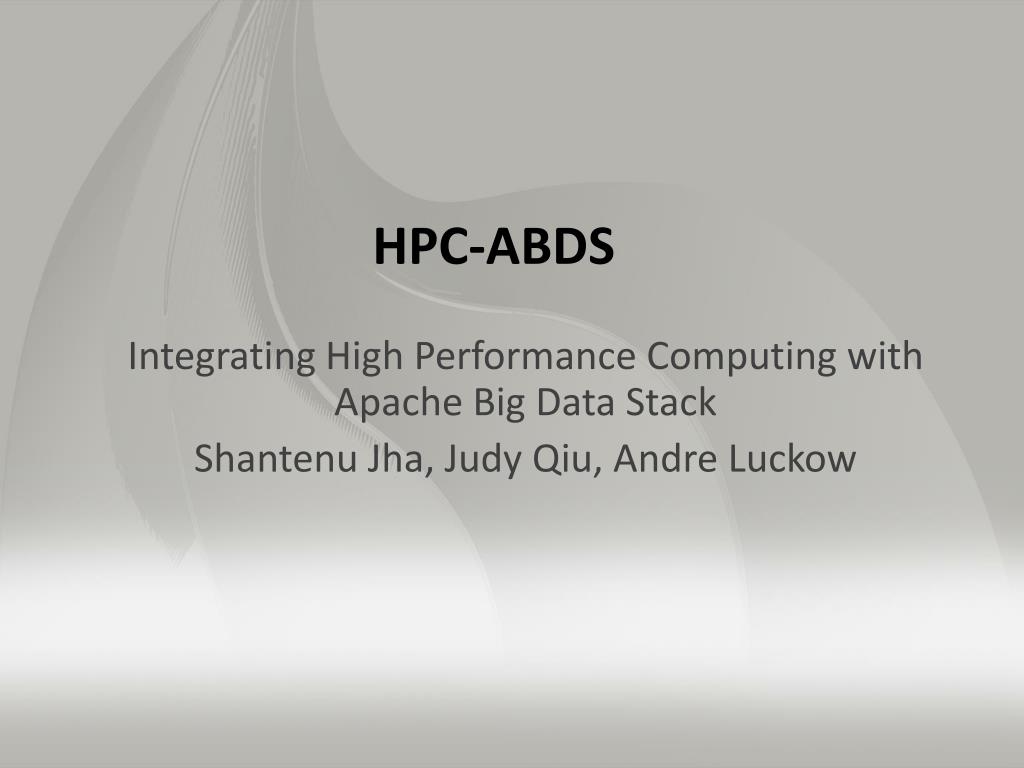 HPC-ABDS

Integrating High Performance Computing with Apache Big Data Stack

Shantenu Jha, Judy Qiu, Andre Luckow